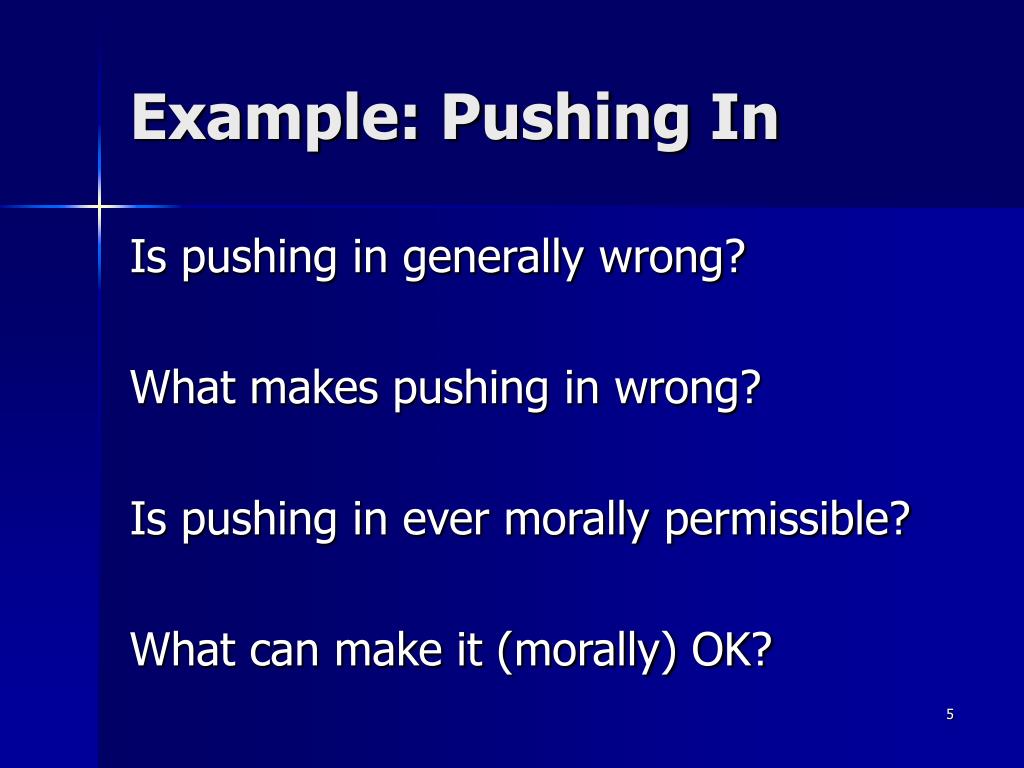 Example: Pushing In

Is pushing in generally wrong?

What makes pushing in wrong?

Is pushing in ever morally permissible?

What can make it (morally) OK?

5